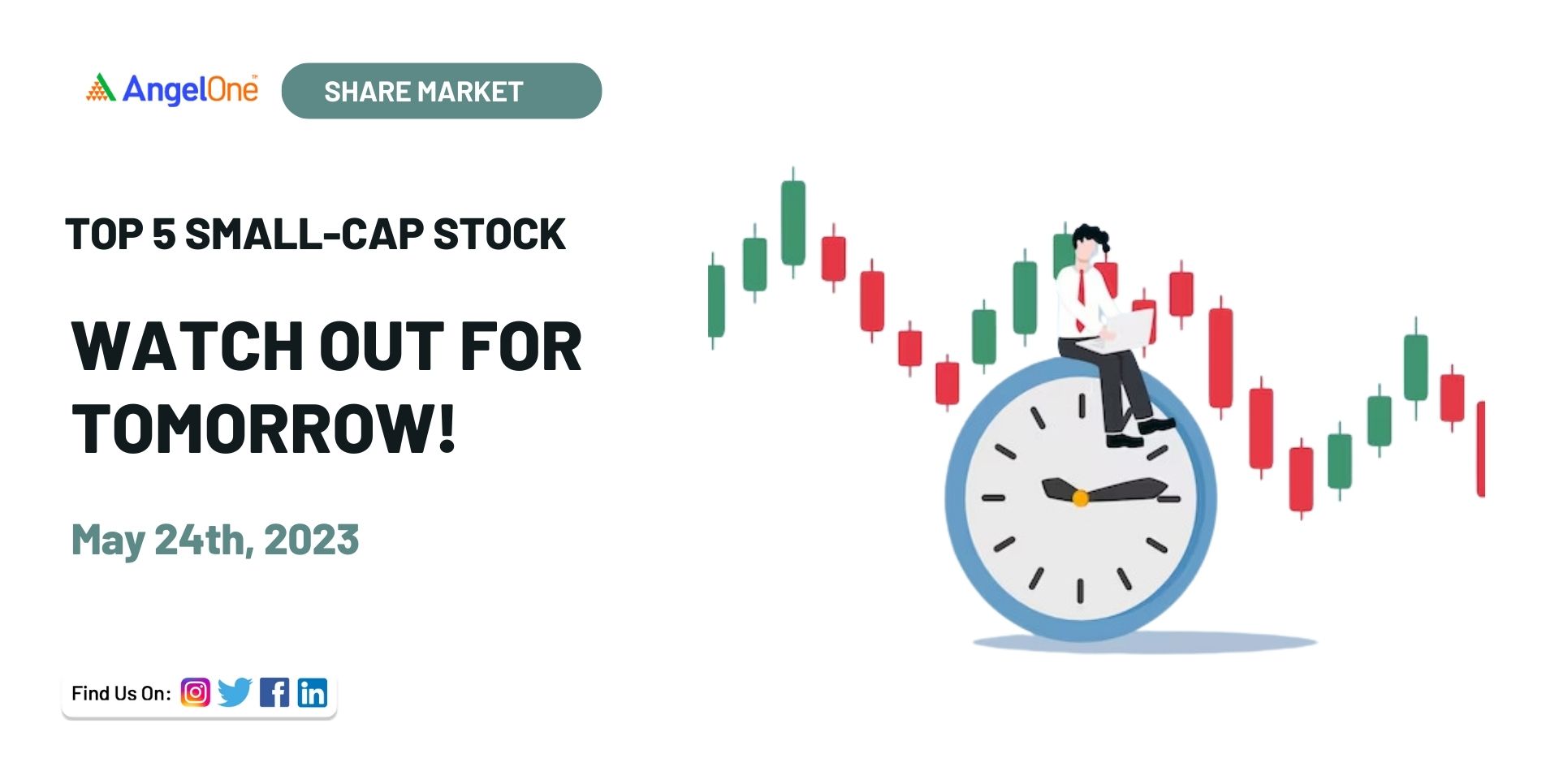 AngelOne

SHARE MARKET

TOP 5 SMALL-CAP STOCK

WATCH OUT FOR TOMORROW!

May 24th, 2023

Find Us On: